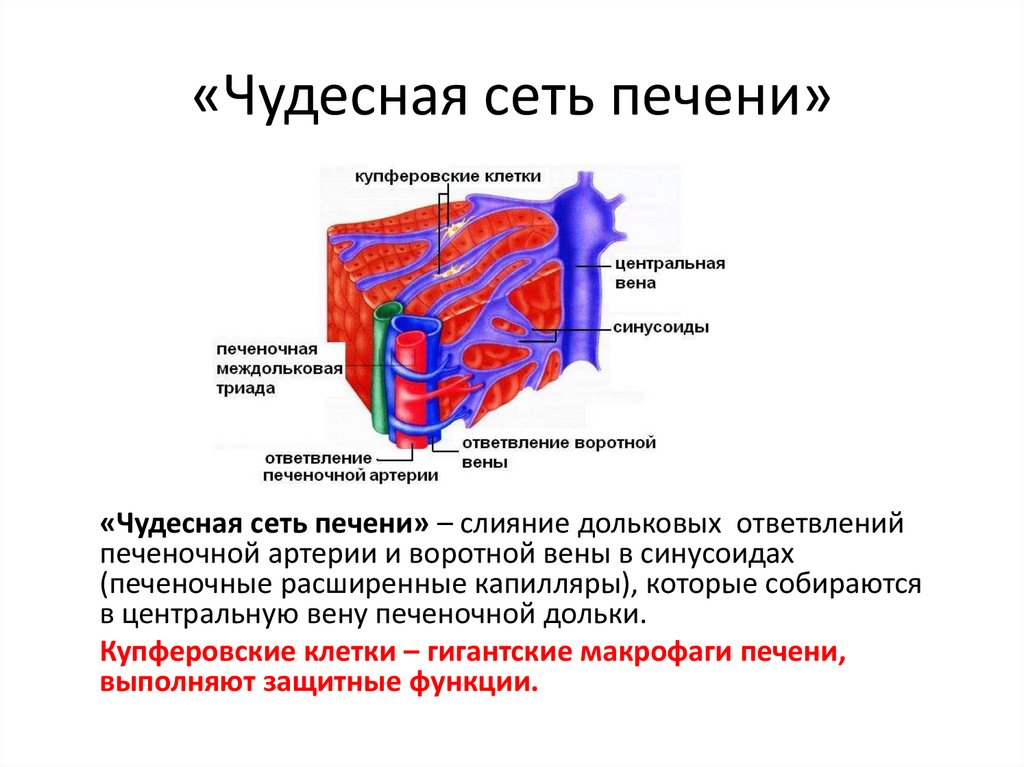 «Чудесная сеть печени»

купферовские клетки

центральная вена

синусоиды

печеночная междольковая триада

ответвление печеночной артерии

ответвление воротной вены

«Чудесная сеть печени» – слияние дольковых ответвлений печеночной артерии и воротной вены в синусоидах (печеночные расширенные капилляры), которые собираются в центральную вену печеночной дольки.

Купферовские клетки – гигантские макрофаги печени, выполняют защитные функции.